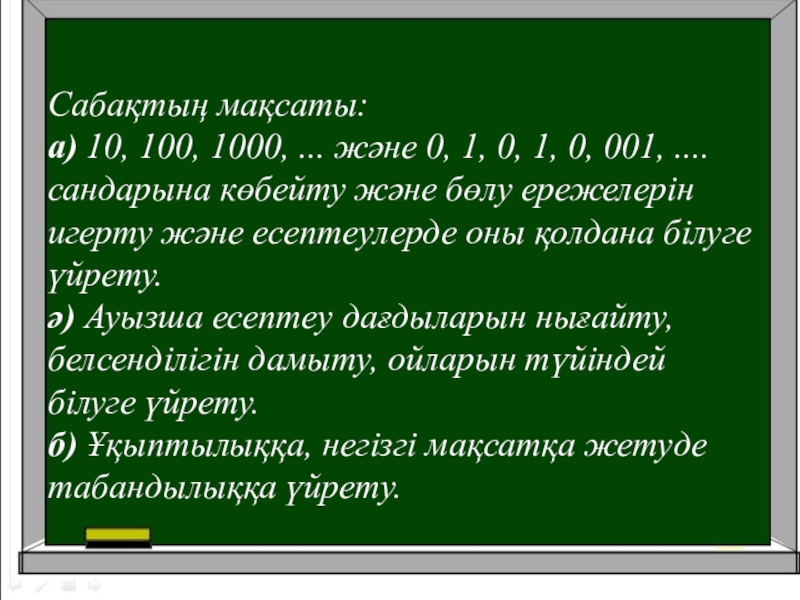 Сабақтың мақсаты:
а) 10, 100, 1000, ... және 0, 1, 0, 1, 0, 001, .... сандарына көбейту және бөлу ережелерін игерту және есептеулерде оны қолдана білуге үйрету.
ә) Ауызша есептеу дағдыларын нығайту, белсенділігін дамыту, ойларын түйіндей білуге үйрету.
б) Ұқыптылыққа, негізгі мақсатқа жетуде табандылыққа үйрету.